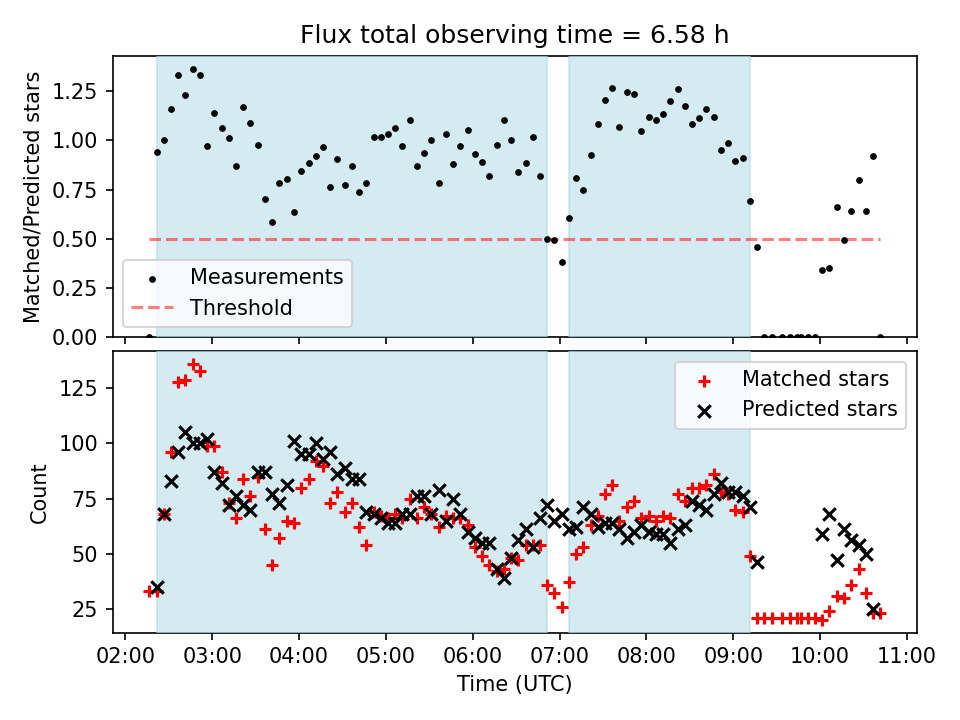 Flux total observing time = 6.58 h

Matched/Predicted stars

1.25
1.00
0.75
0.50
0.25
0.00

Measurements
Threshold

Count

125
100
75
50
25

Matched stars
Predicted stars

02:00 03:00 04:00 05:00 06:00 07:00 08:00 09:00 10:00 11:00

Time (UTC)